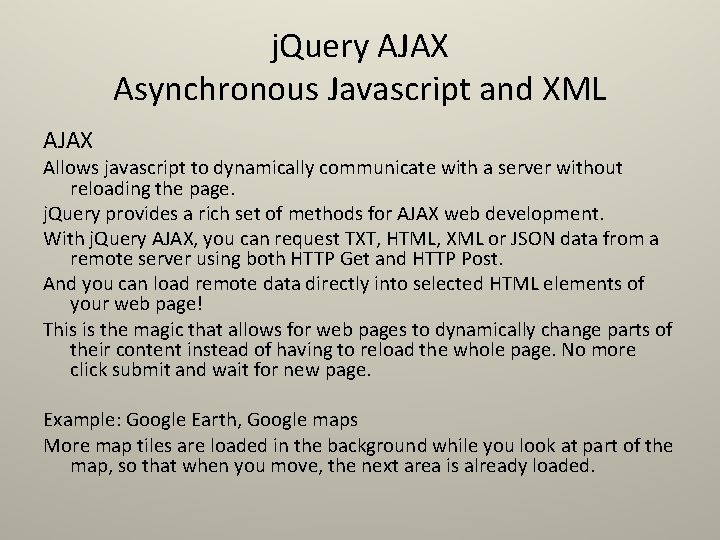 jQuery AJAX
Asynchronous Javascript and XML

AJAX

Allows javascript to dynamically communicate with a server without reloading the page.

jQuery provides a rich set of methods for AJAX web development.

With jQuery AJAX, you can request TXT, HTML, XML or JSON data from a remote server using both HTTP Get and HTTP Post.

And you can load remote data directly into selected HTML elements of your web page!

This is the magic that allows for web pages to dynamically change parts of their content instead of having to reload the whole page. No more click submit and wait for new page.

Example: Google Earth, Google maps

More map tiles are loaded in the background while you look at part of the map, so that when you move, the next area is already loaded.